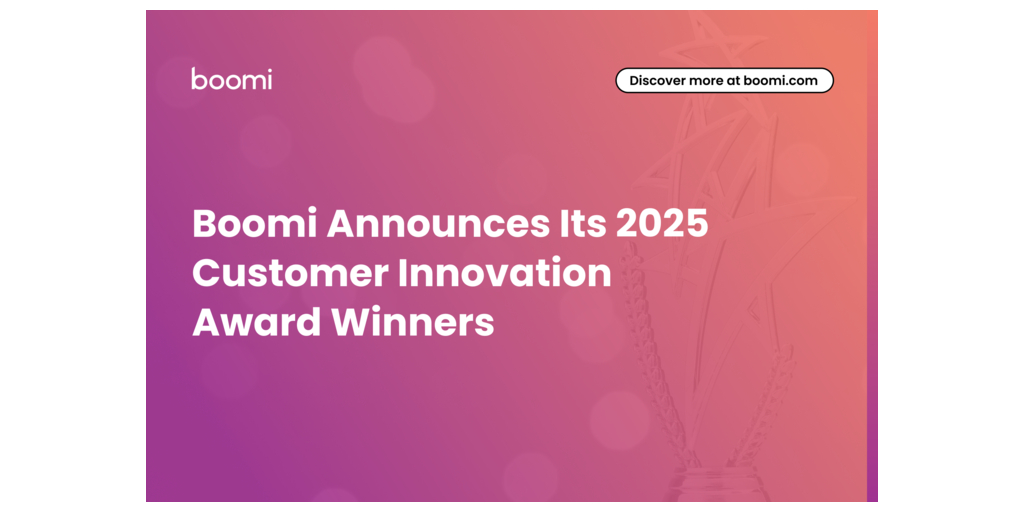 boomi

Discover more at boomi.com

Boomi Announces Its 2025 Customer Innovation Award Winners